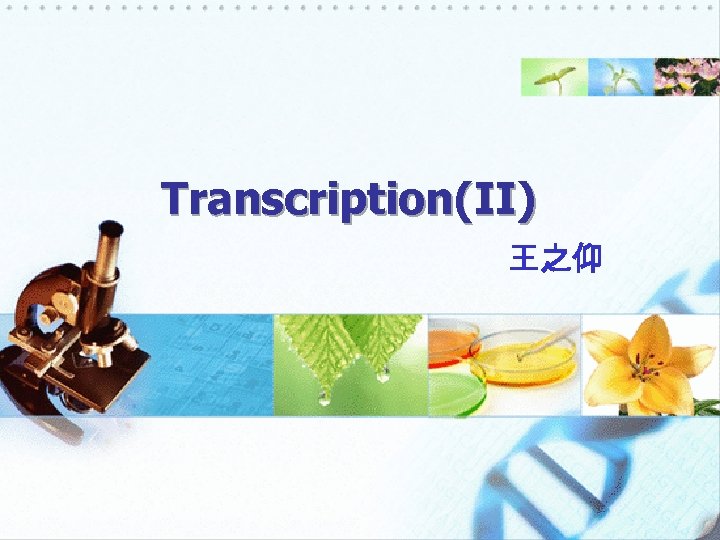 Transcription(II)

王之仰